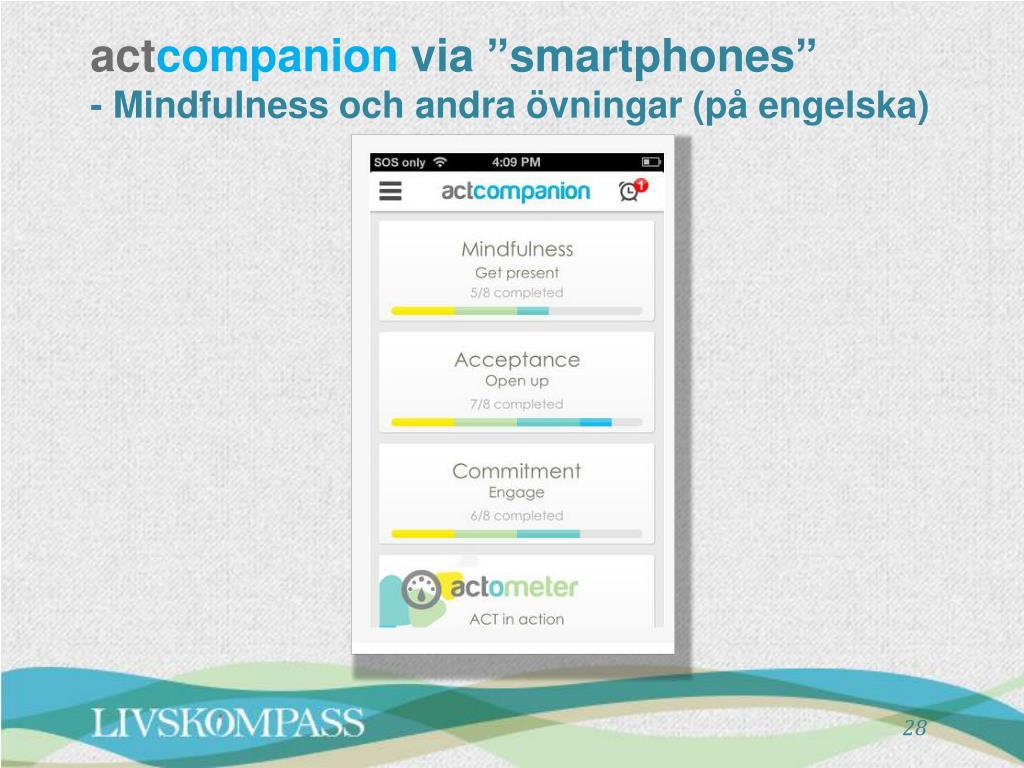 actcompanion via ”smartphones”
- Mindfulness och andra övningar (på engelska)

SOS only 4:09 PM

actcompanion 1

Mindfulness
Get present
5/8 completed

Acceptance
Open up
7/8 completed

Commitment
Engage
6/8 completed

actometer
ACT in action

LIVSKOMPASS

28